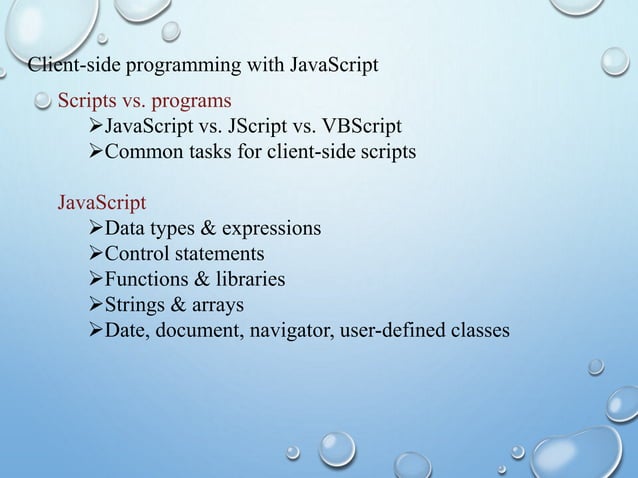 Client-side programming with JavaScript

Scripts vs. programs
➢JavaScript vs. JScript vs. VBScript
➢Common tasks for client-side scripts

JavaScript
➢Data types & expressions
➢Control statements
➢Functions & libraries
➢Strings & arrays
➢Date, document, navigator, user-defined classes